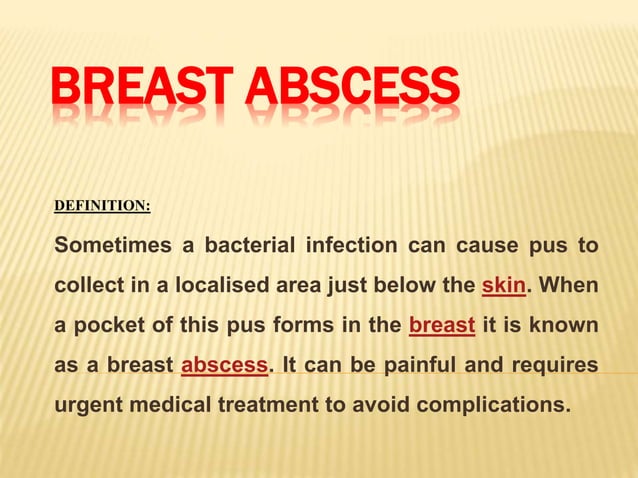 BREAST ABSCESS

DEFINITION:

Sometimes a bacterial infection can cause pus to collect in a localised area just below the skin. When a pocket of this pus forms in the breast it is known as a breast abscess. It can be painful and requires urgent medical treatment to avoid complications.